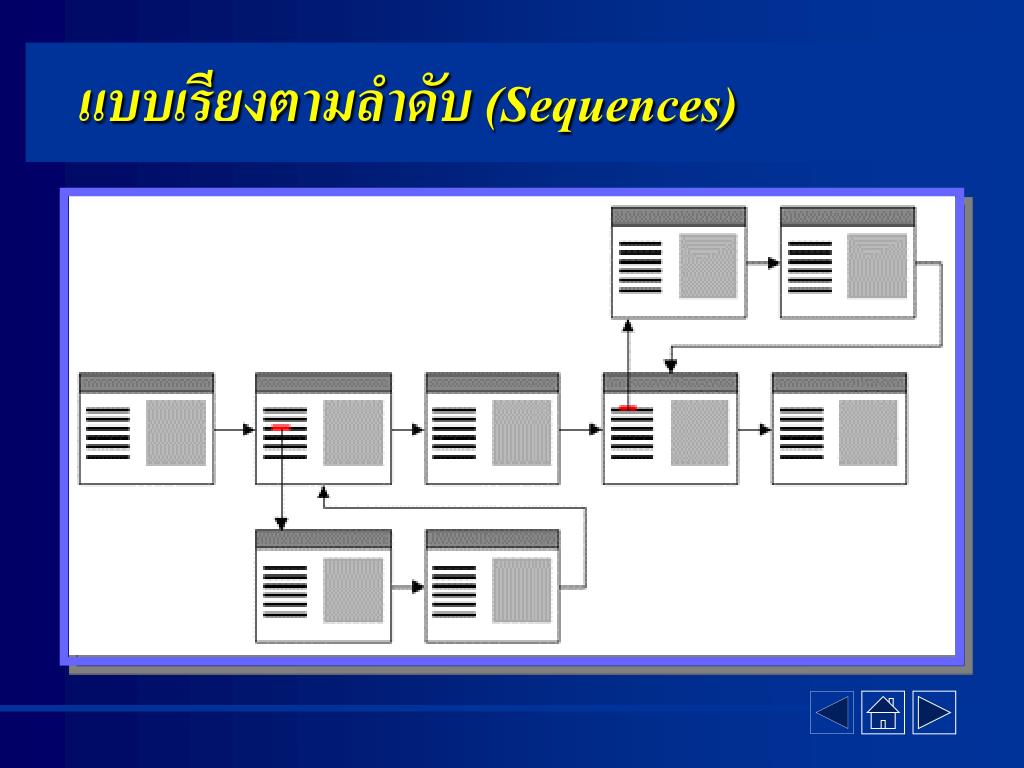 แบบเรียงตามลำดับ (Sequences)